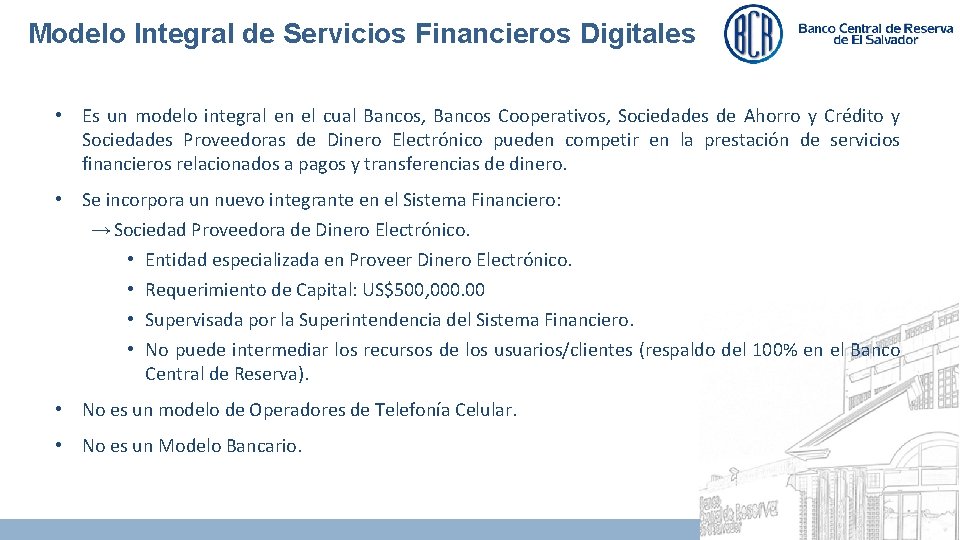 Modelo Integral de Servicios Financieros Digitales

BCR

Banco Central de Reserva de El Salvador

• Es un modelo integral en el cual Bancos, Bancos Cooperativos, Sociedades de Ahorro y Crédito y Sociedades Proveedoras de Dinero Electrónico pueden competir en la prestación de servicios financieros relacionados a pagos y transferencias de dinero.

• Se incorpora un nuevo integrante en el Sistema Financiero:

→ Sociedad Proveedora de Dinero Electrónico.

• Entidad especializada en Proveer Dinero Electrónico.

• Requerimiento de Capital: US$500,000.00

• Supervisada por la Superintendencia del Sistema Financiero.

• No puede intermediar los recursos de los usuarios/clientes (respaldo del 100% en el Banco Central de Reserva).

• No es un modelo de Operadores de Telefonía Celular.

• No es un Modelo Bancario.